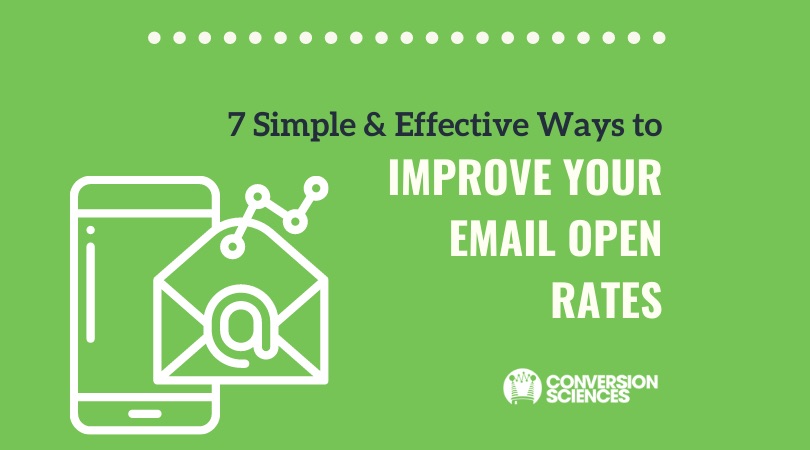 7 Simple & Effective Ways to

IMPROVE YOUR EMAIL OPEN RATES

@

CONVERSION SCIENCES